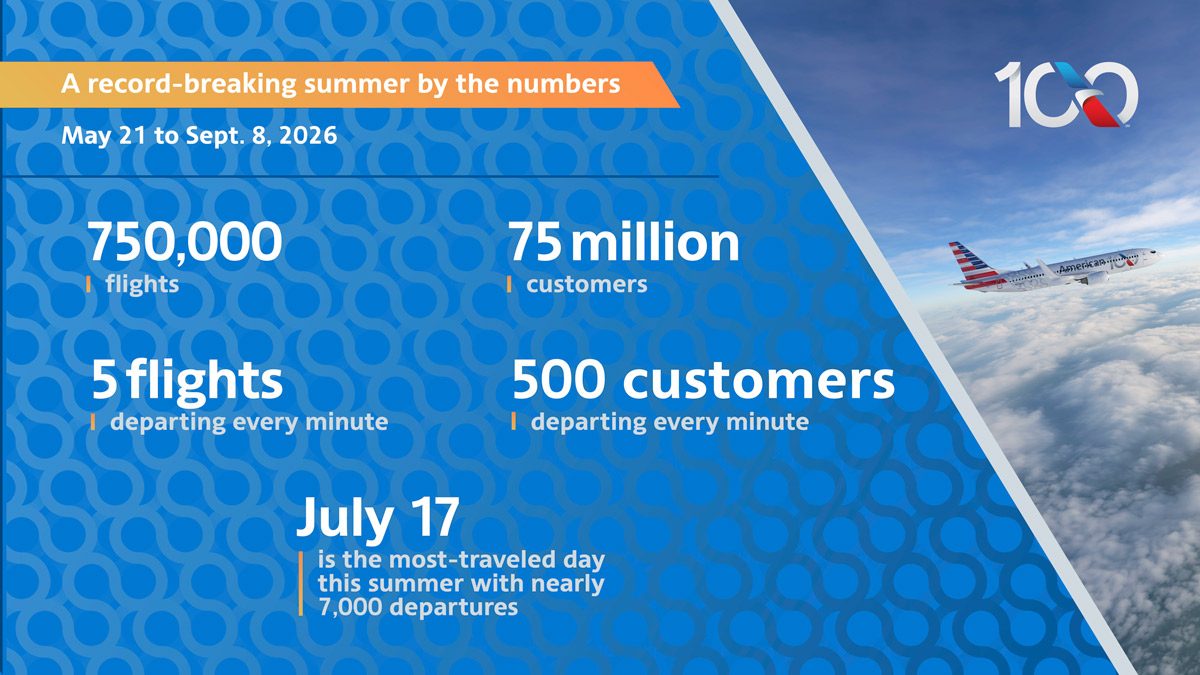 A record-breaking summer by the numbers

May 21 to Sept. 8, 2026

100

750,000
flights

75 million
customers

5 flights
departing every minute

500 customers
departing every minute

July 17
is the most-traveled day this summer with nearly 7,000 departures

American